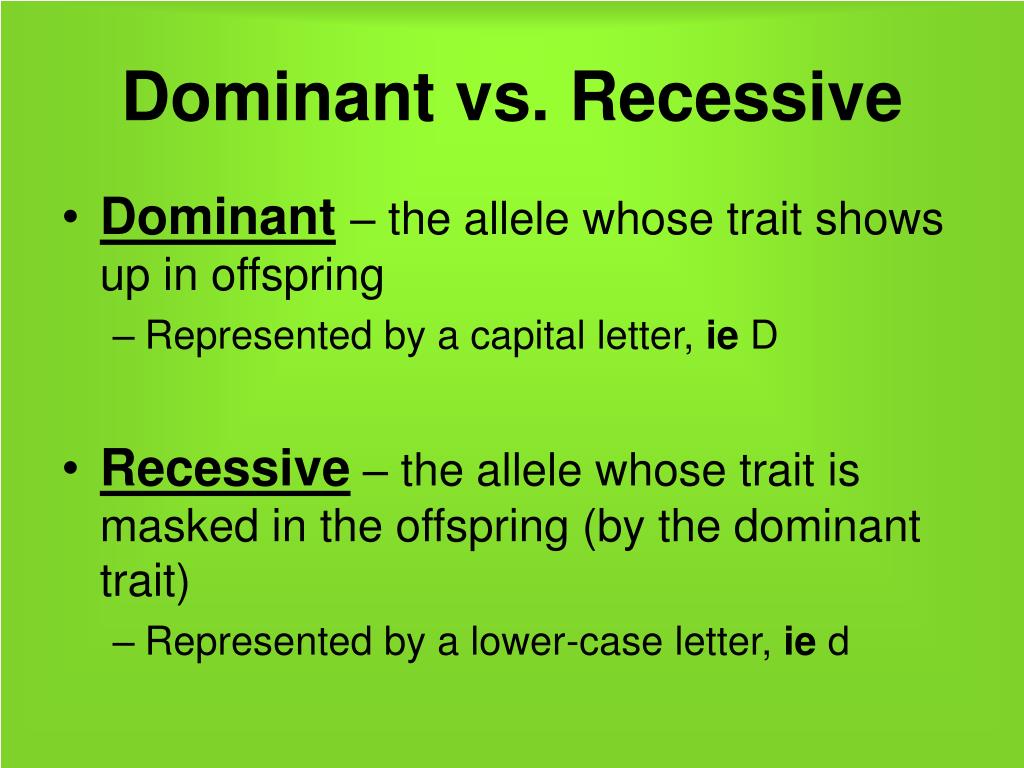 Dominant vs. Recessive

• Dominant – the allele whose trait shows up in offspring
– Represented by a capital letter, ie D

• Recessive – the allele whose trait is masked in the offspring (by the dominant trait)
– Represented by a lower-case letter, ie d